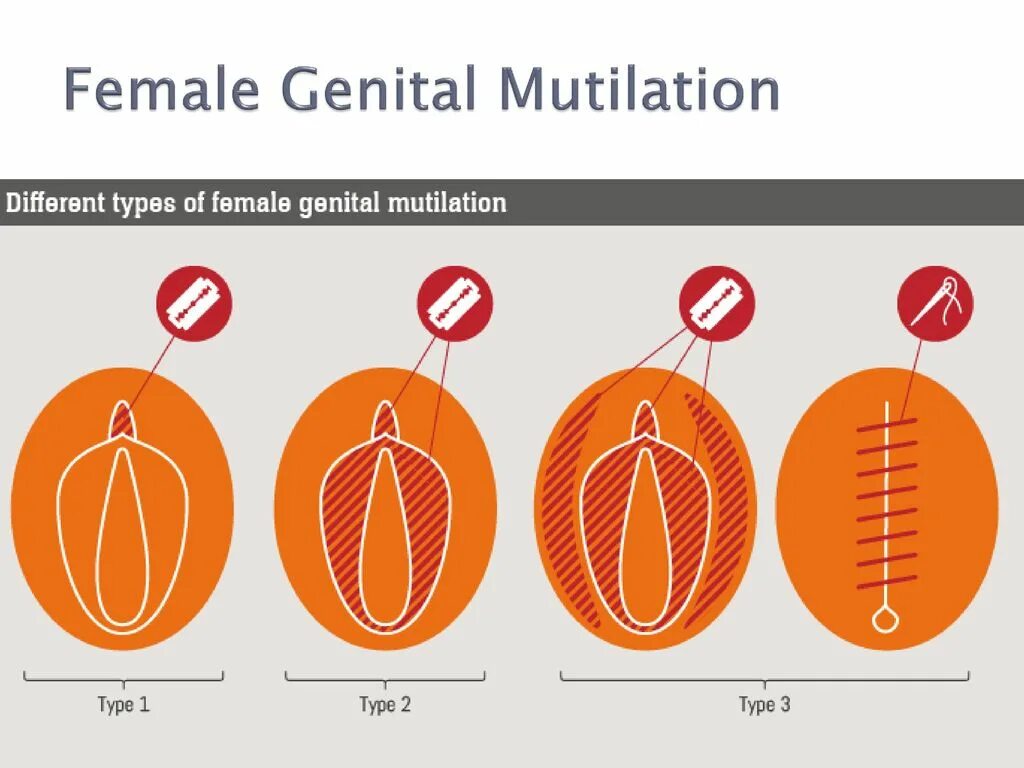 Female Genital Mutilation

Different types of female genital mutilation

Type 1

Type 2

Type 3